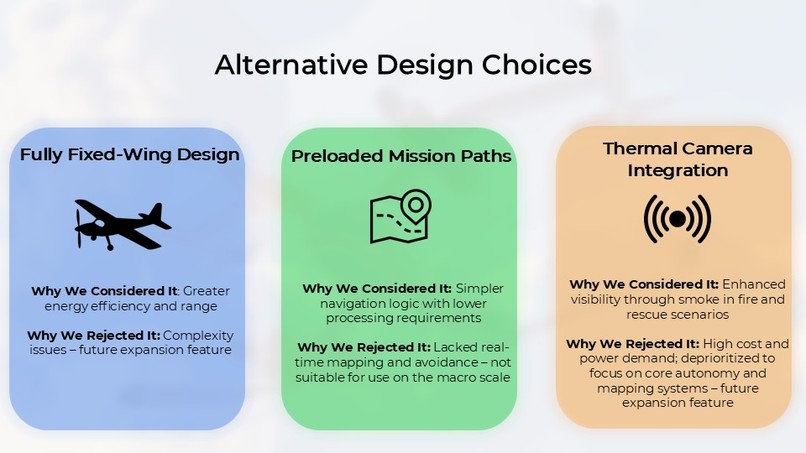 Alternative Design Choices

Fully Fixed-Wing Design

Why We Considered It: Greater energy efficiency and range

Why We Rejected It: Complexity issues – future expansion feature

Preloaded Mission Paths

Why We Considered It: Simpler navigation logic with lower processing requirements

Why We Rejected It: Lacked real-time mapping and avoidance – not suitable for use on the macro scale

Thermal Camera Integration

Why We Considered It: Enhanced visibility through smoke in fire and rescue scenarios

Why We Rejected It: High cost and power demand; deprioritized to focus on core autonomy and mapping systems – future expansion feature